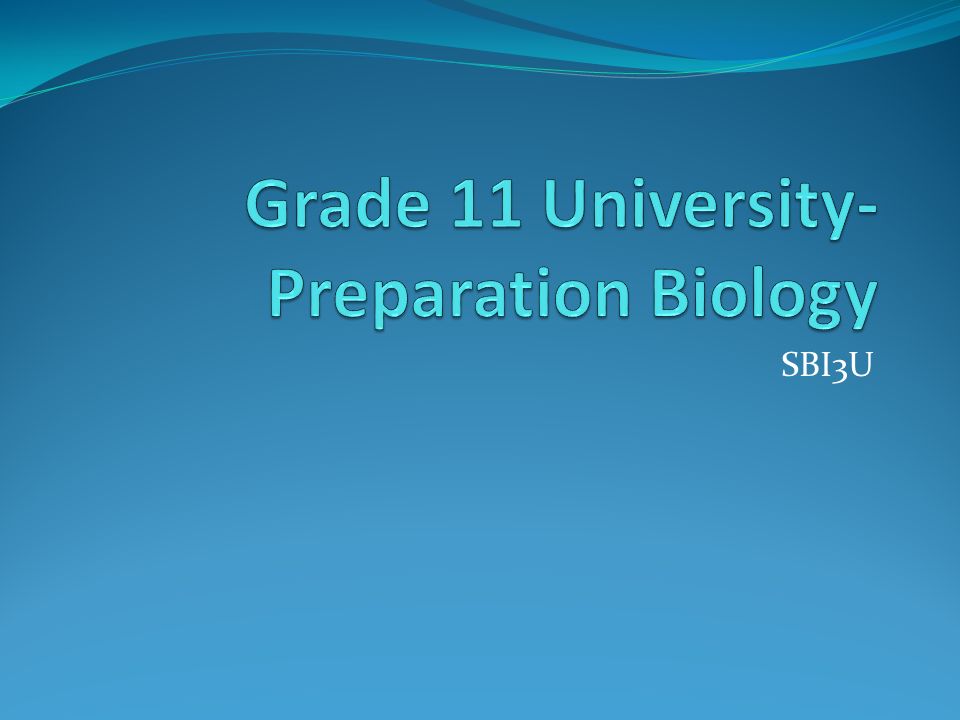 Grade 11 University-Preparation Biology

SBI3U